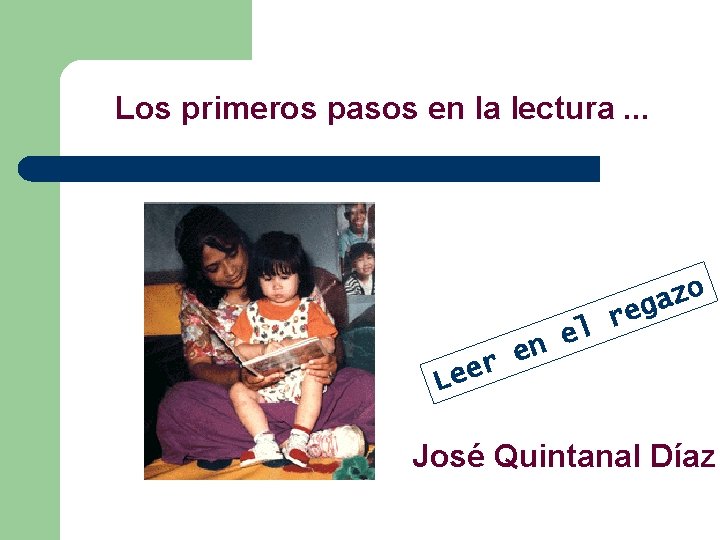 Los primeros pasos en la lectura ...

Leer en el regazo

José Quintanal Díaz